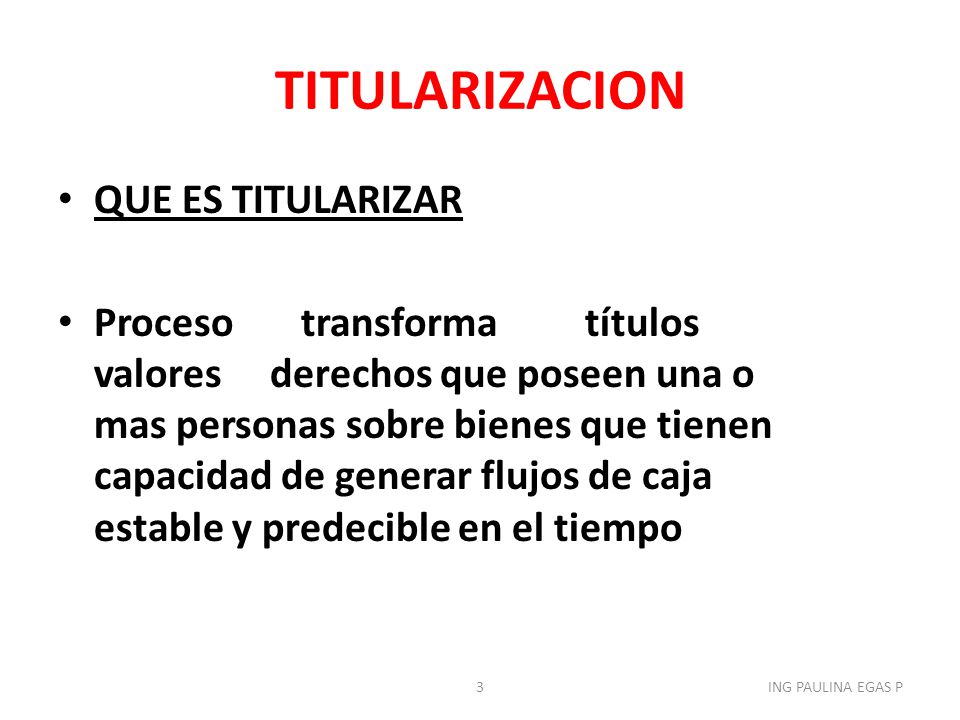 TITULARIZACION

• QUE ES TITULARIZAR

• Proceso transforma títulos valores derechos que poseen una o mas personas sobre bienes que tienen capacidad de generar flujos de caja estable y predecible en el tiempo

3

ING PAULINA EGAS P